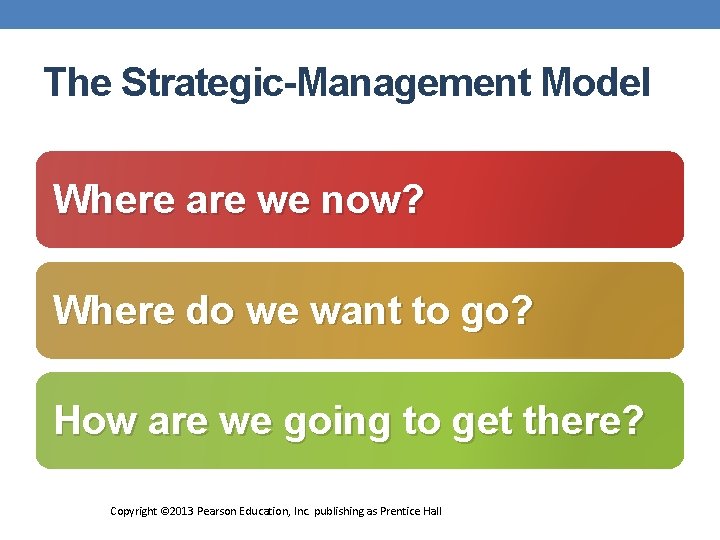 The Strategic-Management Model

Where are we now?

Where do we want to go?

How are we going to get there?

Copyright ©2013 Pearson Education, Inc. publishing as Prentice Hall